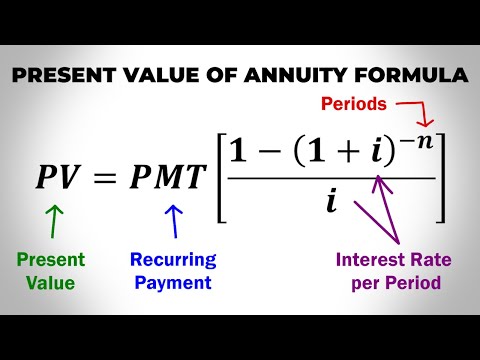 PRESENT VALUE OF ANNUITY FORMULA

Periods

$PV = PMT\left[\frac{1-(1+i)^{-n}}{i}\right]$

Present Value

Recurring Payment

Interest Rate per Period